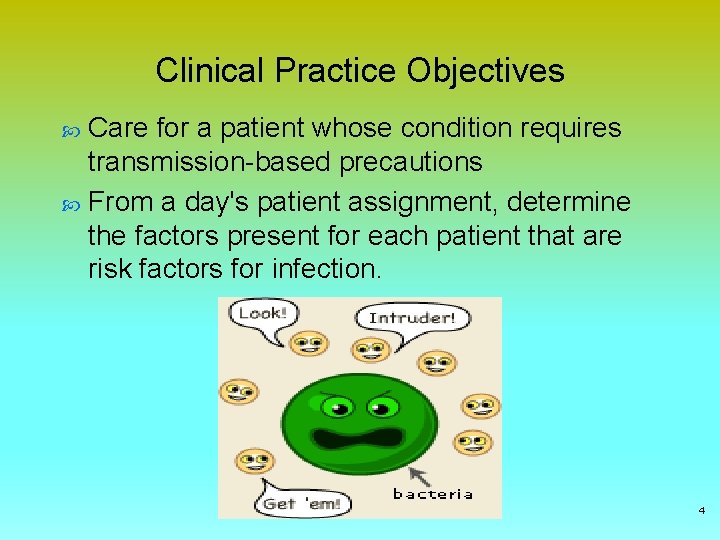 Clinical Practice Objectives

Care for a patient whose condition requires transmission-based precautions

From a day's patient assignment, determine the factors present for each patient that are risk factors for infection.

Look!

Intruder!

Get 'em!

bacteria

4